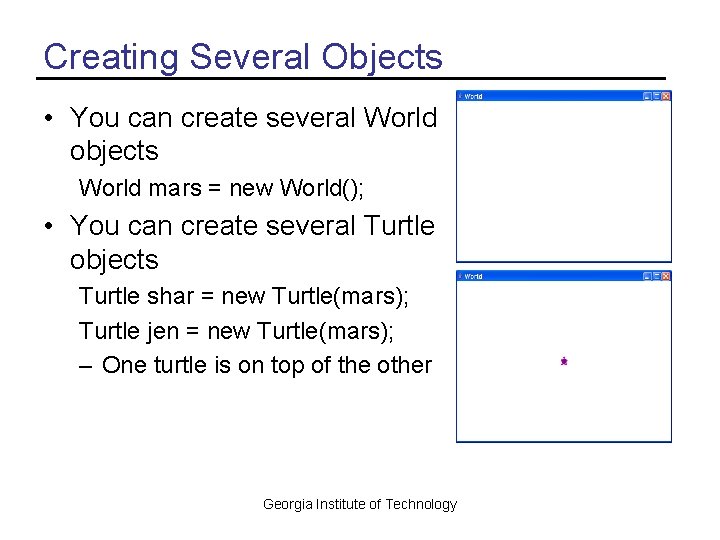 Creating Several Objects

• You can create several World objects
World mars = new World();

• You can create several Turtle objects
Turtle shar = new Turtle(mars);
Turtle jen = new Turtle(mars);
– One turtle is on top of the other

World

World

Georgia Institute of Technology